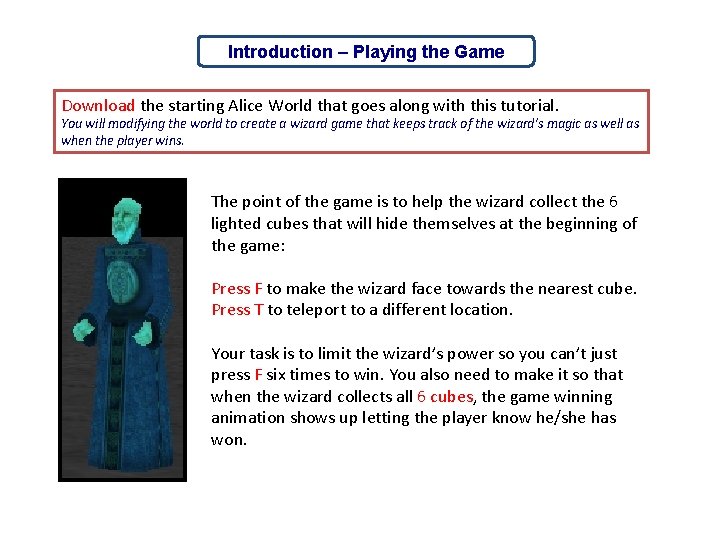 Introduction – Playing the Game

Download the starting Alice World that goes along with this tutorial.
You will modifying the world to create a wizard game that keeps track of the wizard's magic as well as when the player wins.

The point of the game is to help the wizard collect the 6 lighted cubes that will hide themselves at the beginning of the game:

Press F to make the wizard face towards the nearest cube.
Press T to teleport to a different location.

Your task is to limit the wizard's power so you can't just press F six times to win. You also need to make it so that when the wizard collects all 6 cubes, the game winning animation shows up letting the player know he/she has won.